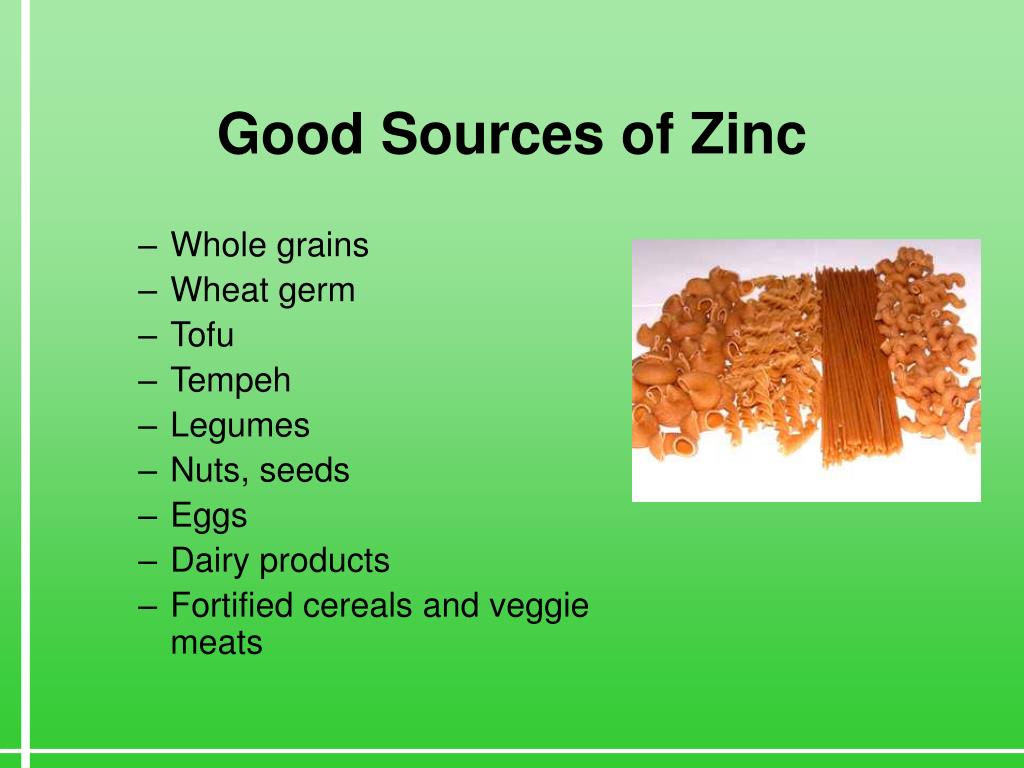 Good Sources of Zinc

– Whole grains
– Wheat germ
– Tofu
– Tempeh
– Legumes
– Nuts, seeds
– Eggs
– Dairy products
– Fortified cereals and veggie meats